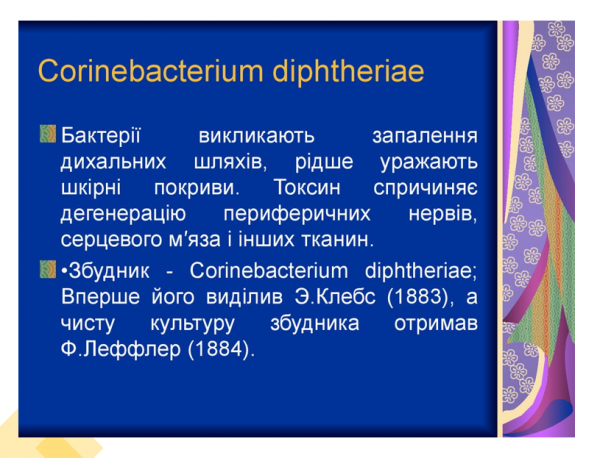 Corinebacterium diphtheriae

Бактерії викликають запалення дихальних шляхів, рідше уражають шкірні покриви. Токсин спричиняє дегенерацію периферичних нервів, серцевого м'яза і інших тканин.

•Збудник - Corinebacterium diphtheriae; Вперше його виділив Э.Клебс (1883), а чисту культуру збудника отримав Ф.Леффлер (1884).